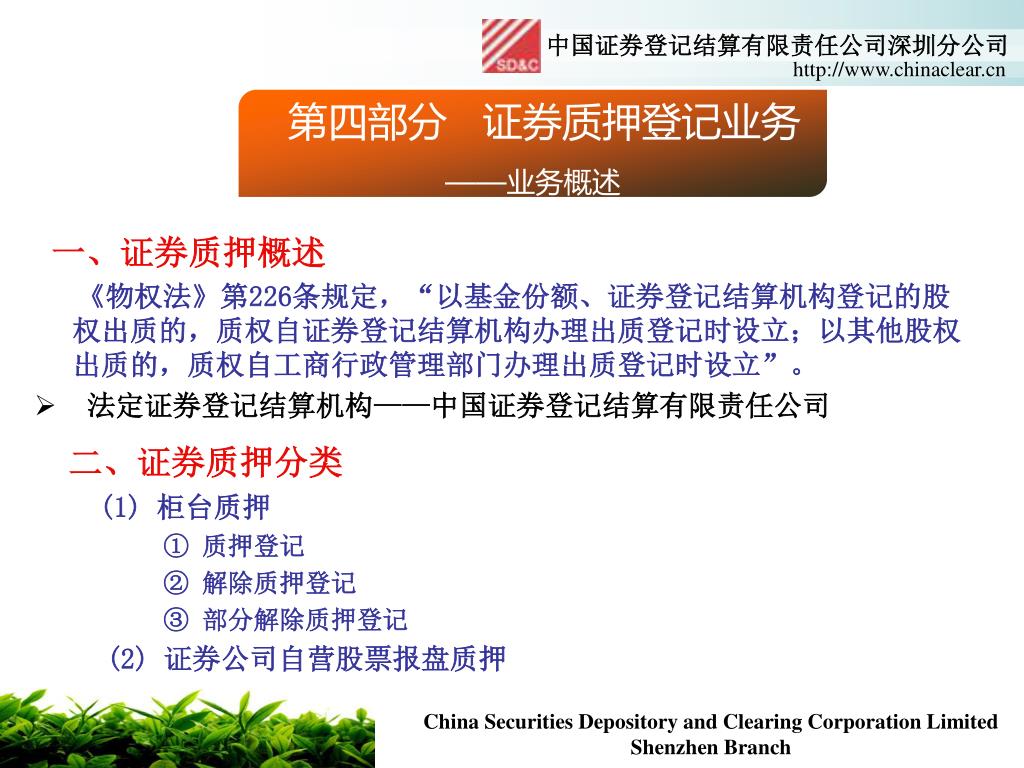 SD&C

中国证券登记结算有限责任公司深圳分公司
http://www.chinaclear.cn

第四部分　证券质押登记业务
——业务概述

一、证券质押概述

《物权法》第226条规定，“以基金份额、证券登记结算机构登记的股权出质的，质权自证券登记结算机构办理出质登记时设立；以其他股权出质的，质权自工商行政管理部门办理出质登记时设立”。

➢ 法定证券登记结算机构——中国证券登记结算有限责任公司

二、证券质押分类

(1) 柜台质押

① 质押登记

② 解除质押登记

③ 部分解除质押登记

(2) 证券公司自营股票报盘质押

China Securities Depository and Clearing Corporation Limited
Shenzhen Branch